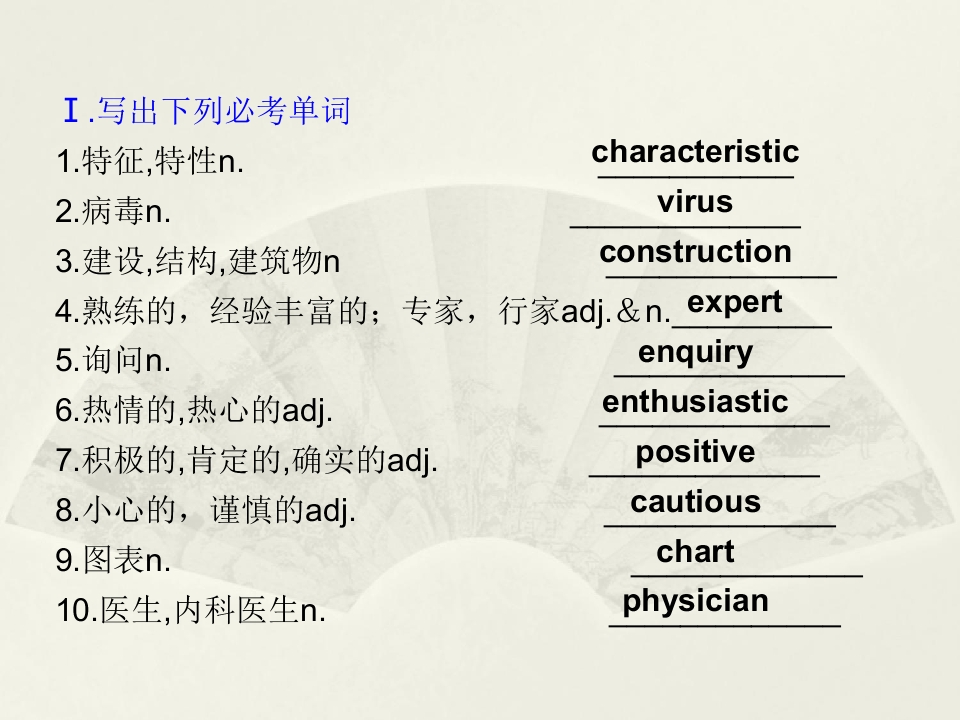 Ⅰ.写出下列必考单词

1.特征,特性n. characteristic

2.病毒n. virus

3.建设,结构,建筑物n construction

4.熟练的，经验丰富的；专家，行家adj.＆n. expert

5.询问n. enquiry

6.热情的,热心的adj. enthusiastic

7.积极的,肯定的,确实的adj. positive

8.小心的，谨慎的adj. cautious

9.图表n. chart

10.医生,内科医生n. physician